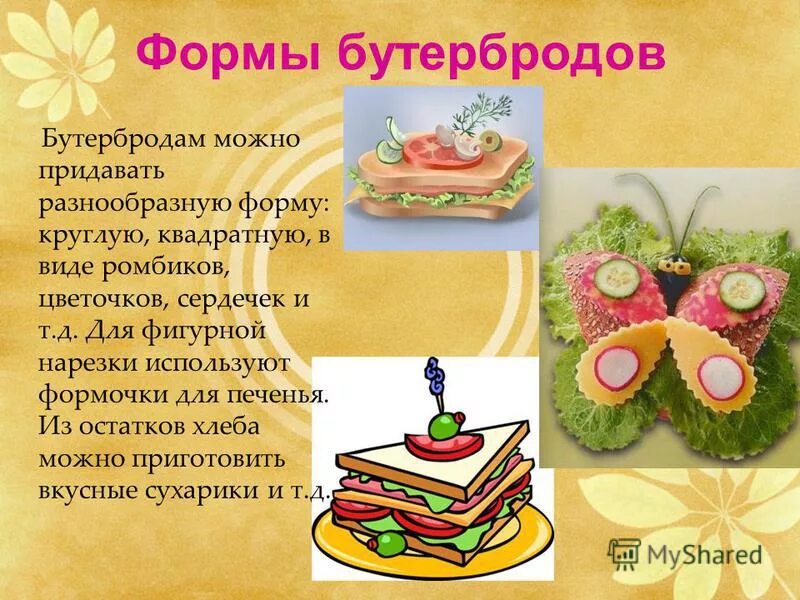 Формы бутербродов

Бутербродам можно придавать разнообразную форму: круглую, квадратную, в виде ромбиков, цветочков, сердечек и т.д. Для фигурной нарезки используют формочки для печенья. Из остатков хлеба можно приготовить вкусные сухарики и т.д.

MyShared